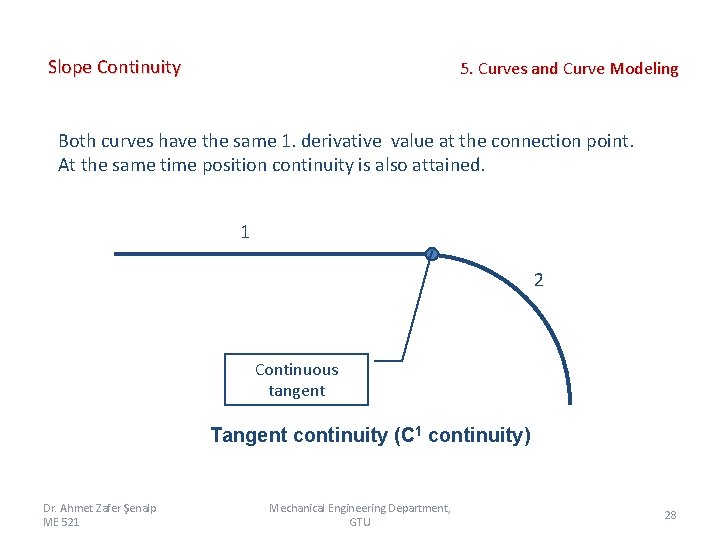 Slope Continuity

5. Curves and Curve Modeling

Both curves have the same 1. derivative value at the connection point. At the same time position continuity is also attained.

1

2

Continuous tangent

Tangent continuity ($C^1$ continuity)

Dr. Ahmet Zafer Şenalp
ME 521

Mechanical Engineering Department, GTU

28